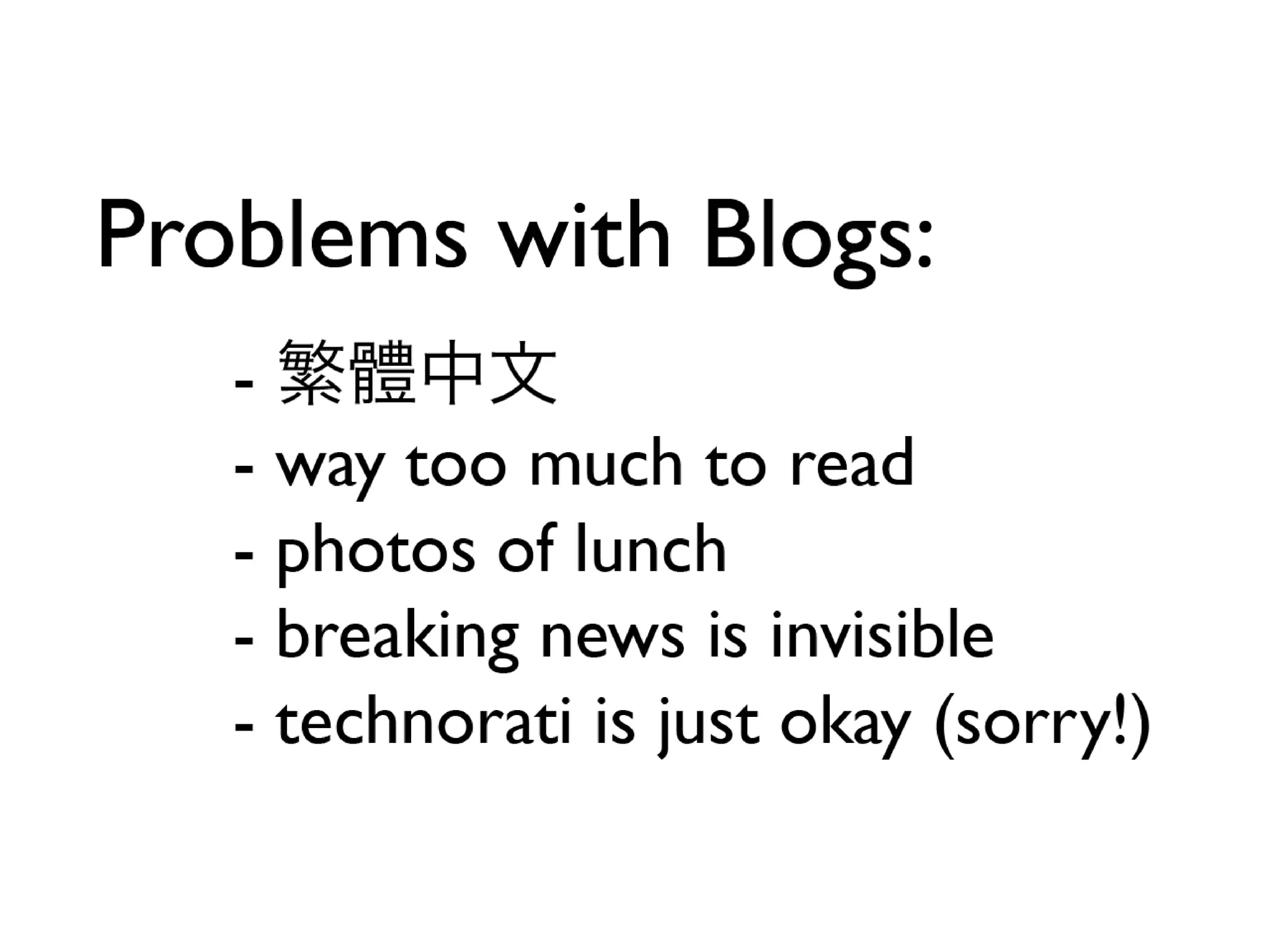 Problems with Blogs:

- 繁體中文
- way too much to read
- photos of lunch
- breaking news is invisible
- technorati is just okay (sorry!)